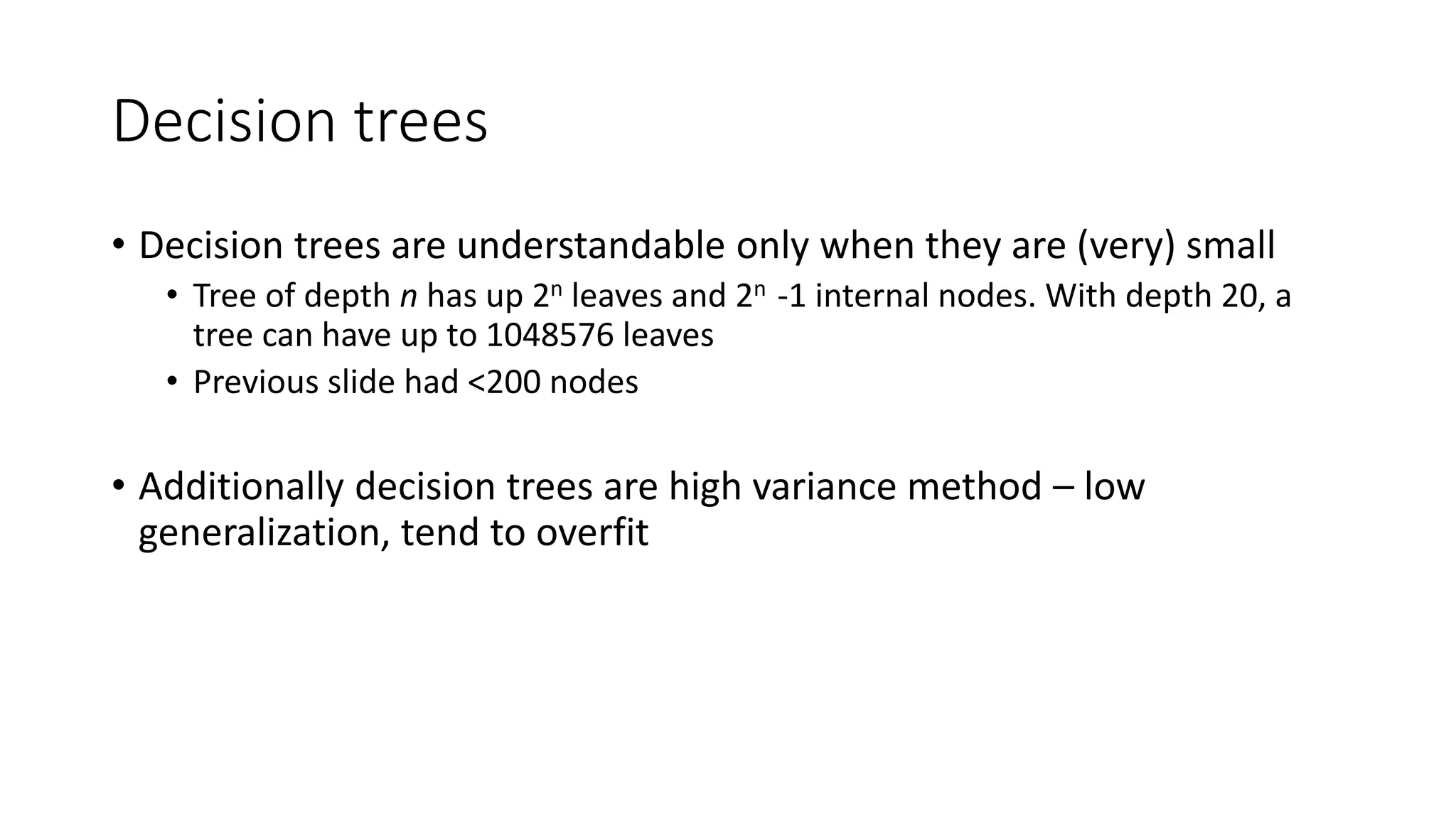 Decision trees

• Decision trees are understandable only when they are (very) small
  • Tree of depth $n$ has up $2^n$ leaves and $2^n$ -1 internal nodes. With depth 20, a tree can have up to 1048576 leaves
  • Previous slide had <200 nodes

• Additionally decision trees are high variance method – low generalization, tend to overfit